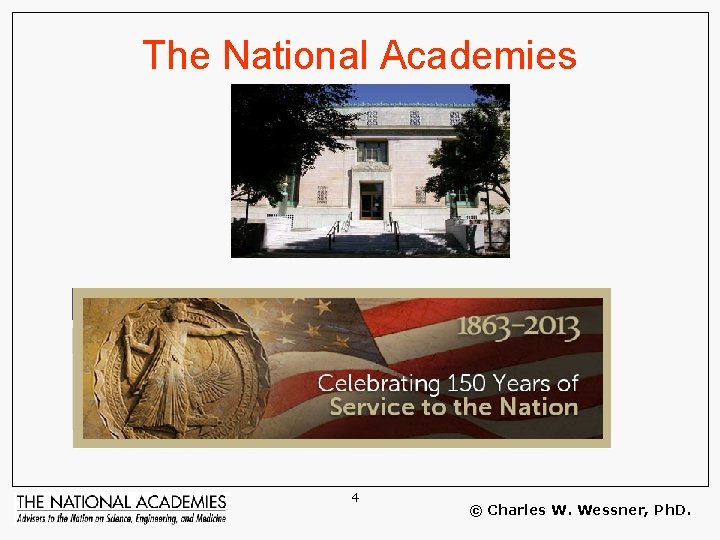 The National Academies

1863–2013

Celebrating 150 Years of
Service to the Nation

THE NATIONAL ACADEMIES
Advisers to the Nation on Science, Engineering, and Medicine

4

© Charles W. Wessner, PhD.